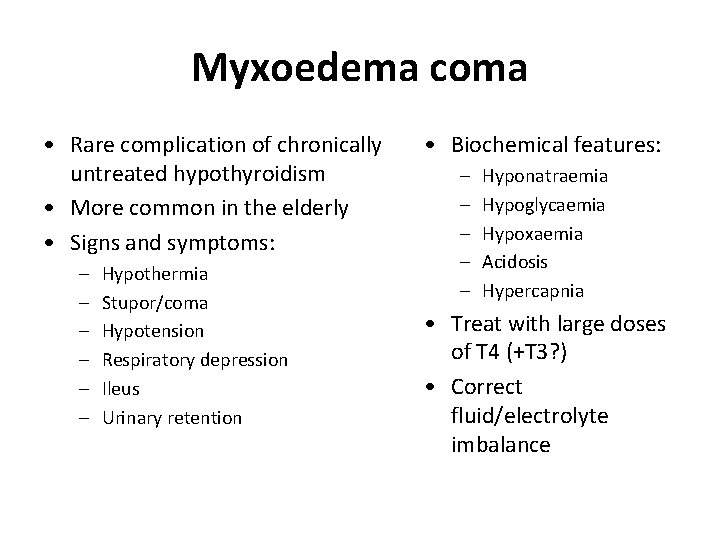 Myxoedema coma

• Rare complication of chronically untreated hypothyroidism
• More common in the elderly
• Signs and symptoms:
– Hypothermia
– Stupor/coma
– Hypotension
– Respiratory depression
– Ileus
– Urinary retention

• Biochemical features:
– Hyponatraemia
– Hypoglycaemia
– Hypoxaemia
– Acidosis
– Hypercapnia
• Treat with large doses of T4 (+T3?)
• Correct fluid/electrolyte imbalance